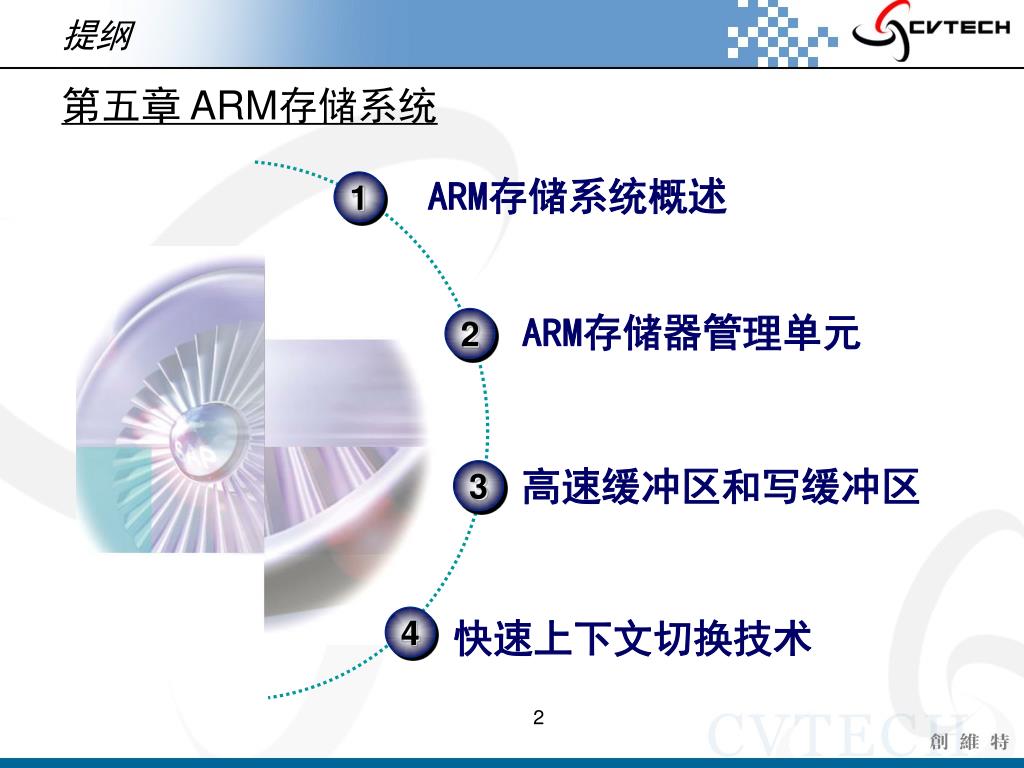 提纲

CVTECH

第五章 ARM存储系统

1 ARM存储系统概述

2 ARM存储器管理单元

3 高速缓冲区和写缓冲区

4 快速上下文切换技术

2

CVTECH 創 維 特